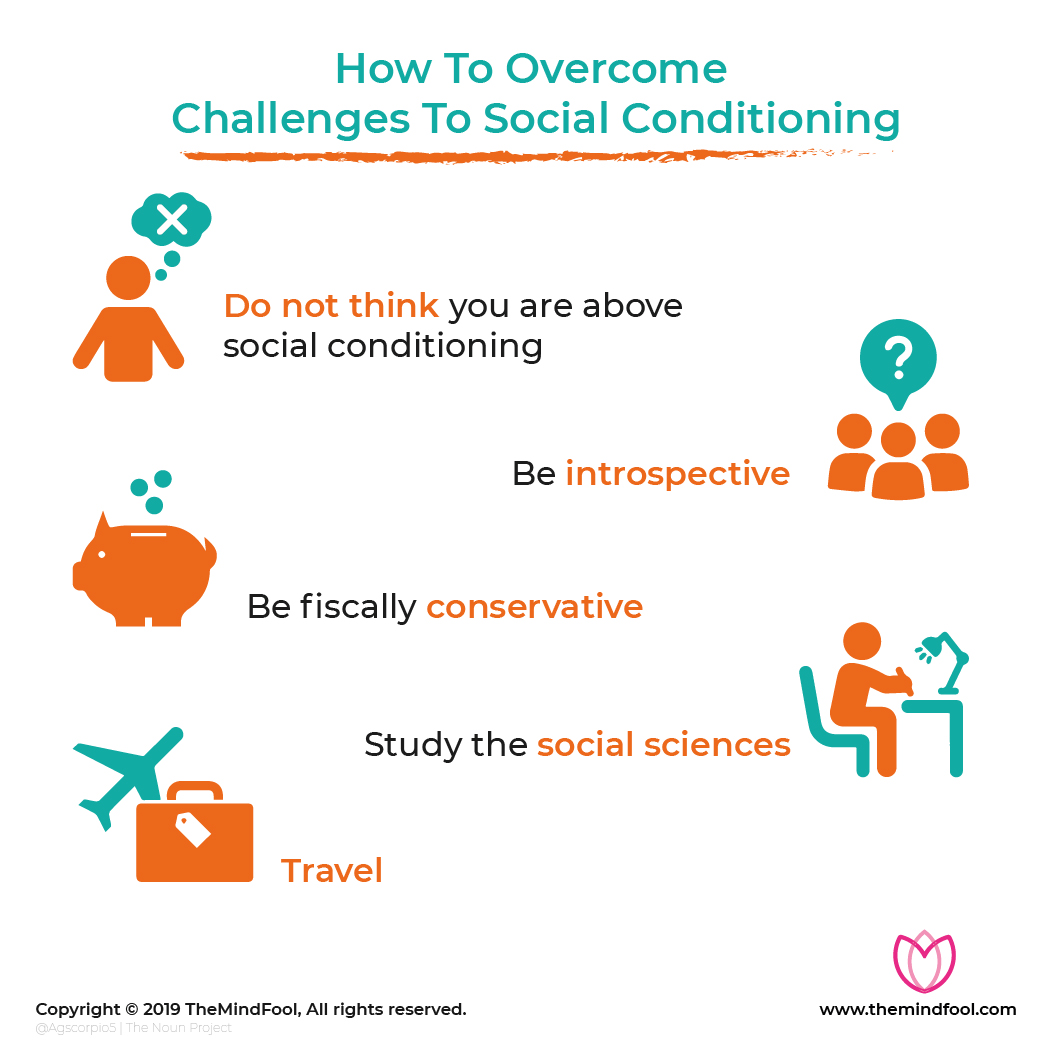 How To Overcome
Challenges To Social Conditioning

Do not think you are above social conditioning

Be introspective

Be fiscally conservative

Study the social sciences

Travel

Copyright © 2019 TheMindFool, All rights reserved.
@Agscorpio5 | The Noun Project

www.themindfool.com